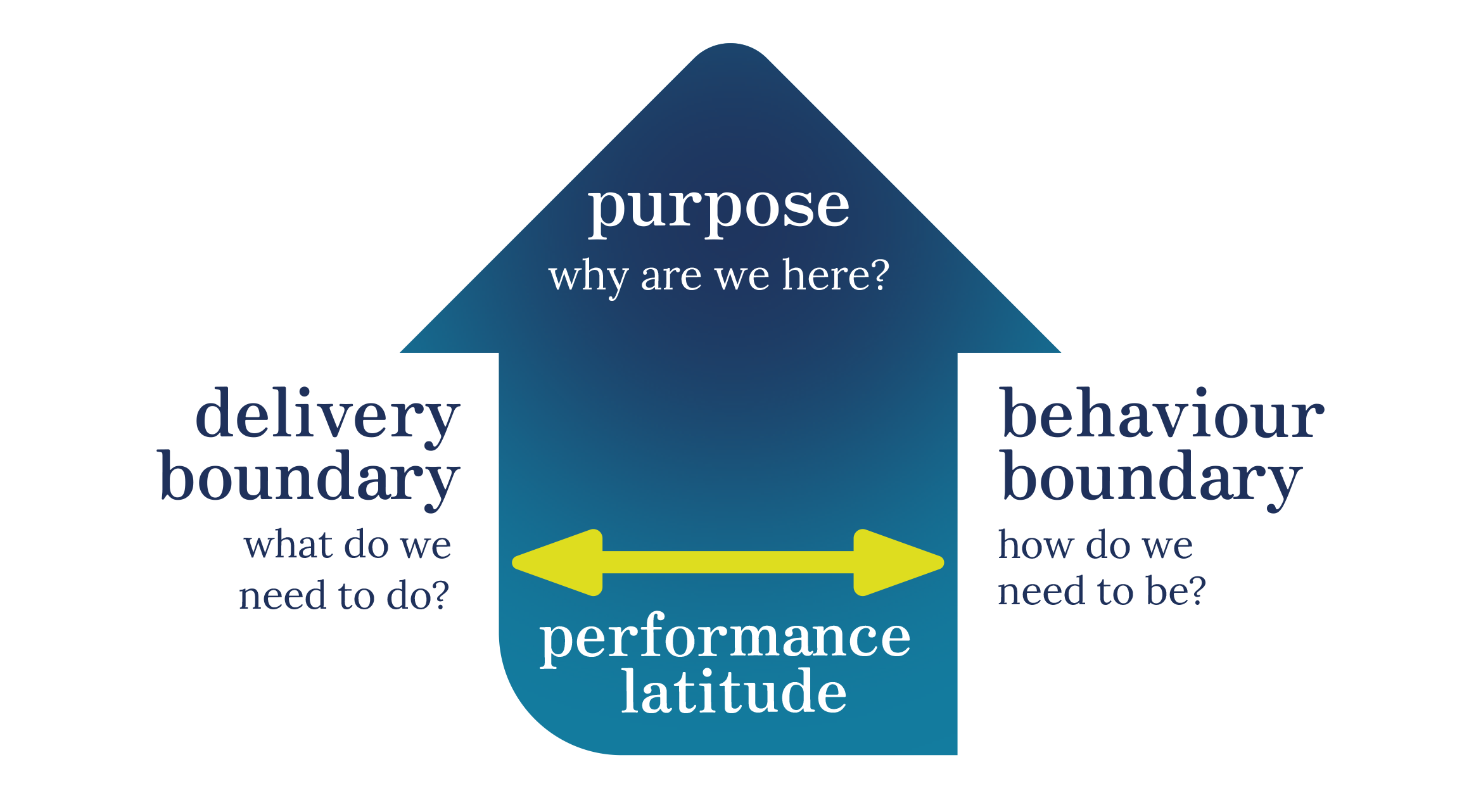 purpose
why are we here?

delivery boundary
what do we need to do?

behaviour boundary
how do we need to be?

performance latitude